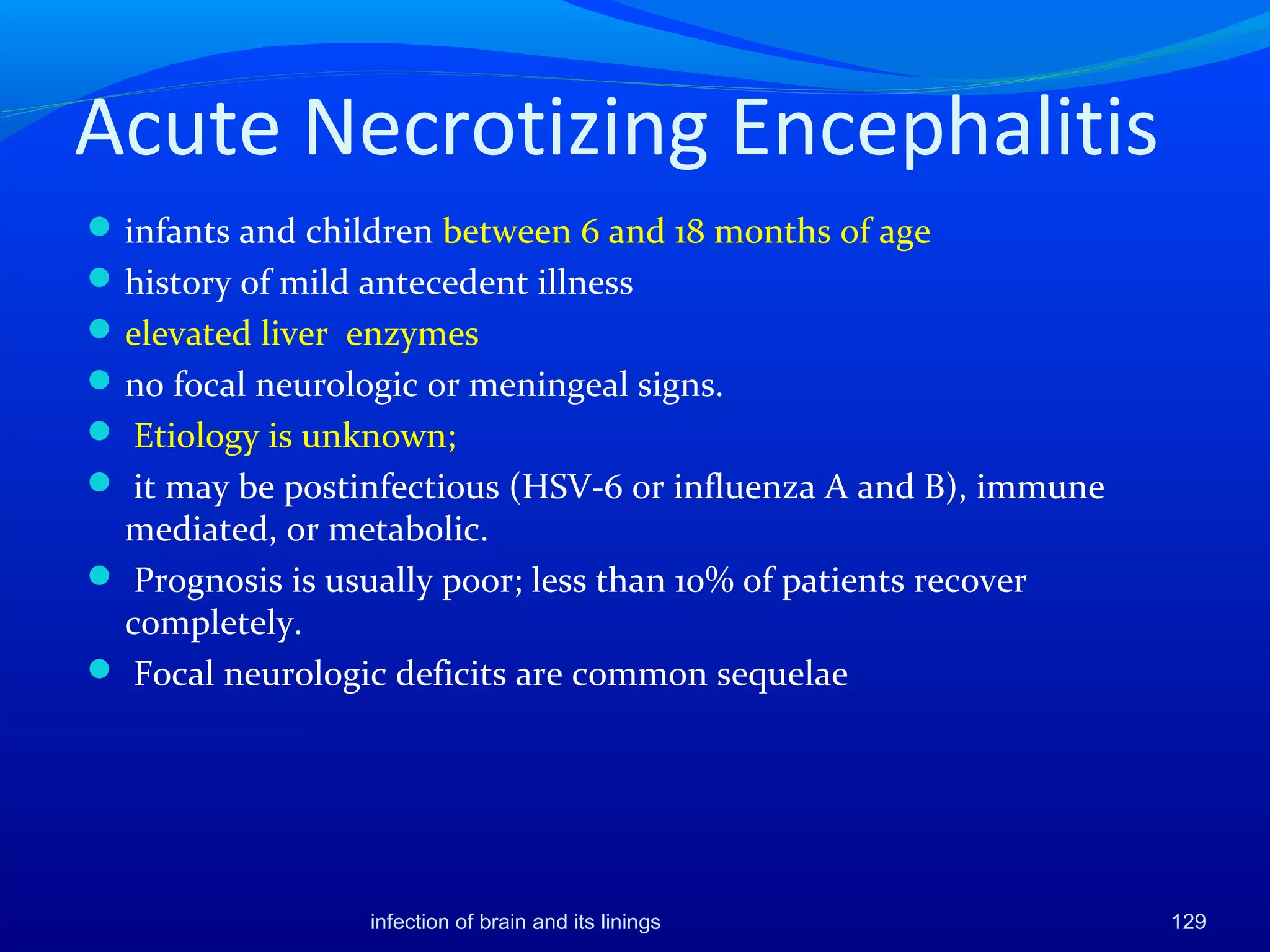 Acute Necrotizing Encephalitis

- infants and children between 6 and 18 months of age
- history of mild antecedent illness
- elevated liver enzymes
- no focal neurologic or meningeal signs.
- Etiology is unknown;
- it may be postinfectious (HSV-6 or influenza A and B), immune mediated, or metabolic.
- Prognosis is usually poor; less than 10% of patients recover completely.
- Focal neurologic deficits are common sequelae

infection of brain and its linings

129